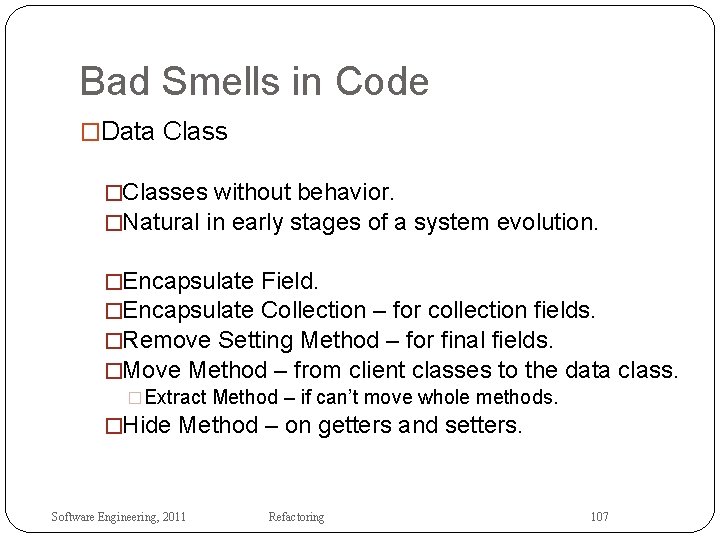 Bad Smells in Code

□Data Class

□Classes without behavior.
□Natural in early stages of a system evolution.

□Encapsulate Field.
□Encapsulate Collection – for collection fields.
□Remove Setting Method – for final fields.
□Move Method – from client classes to the data class.
□Extract Method – if can't move whole methods.
□Hide Method – on getters and setters.

Software Engineering, 2011 Refactoring 107